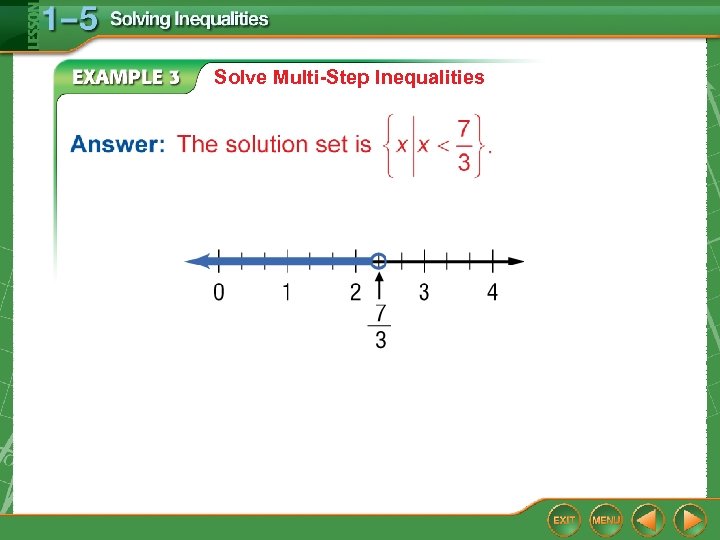 LESSON 1–5 Solving Inequalities

EXAMPLE 3 Solve Multi-Step Inequalities

Answer: The solution set is $\left\{x \middle| x < \frac{7}{3}\right\}$.

0 1 2 3 4

$\frac{7}{3}$

EXIT MENU